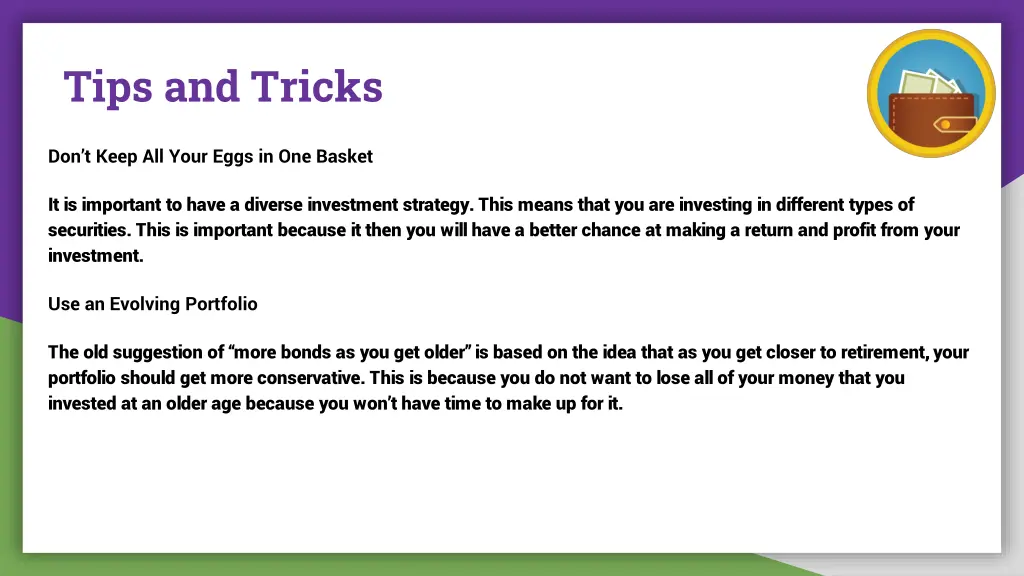 Tips and Tricks

Don't Keep All Your Eggs in One Basket

It is important to have a diverse investment strategy. This means that you are investing in different types of securities. This is important because it then you will have a better chance at making a return and profit from your investment.

Use an Evolving Portfolio

The old suggestion of "more bonds as you get older" is based on the idea that as you get closer to retirement, your portfolio should get more conservative. This is because you do not want to lose all of your money that you invested at an older age because you won't have time to make up for it.